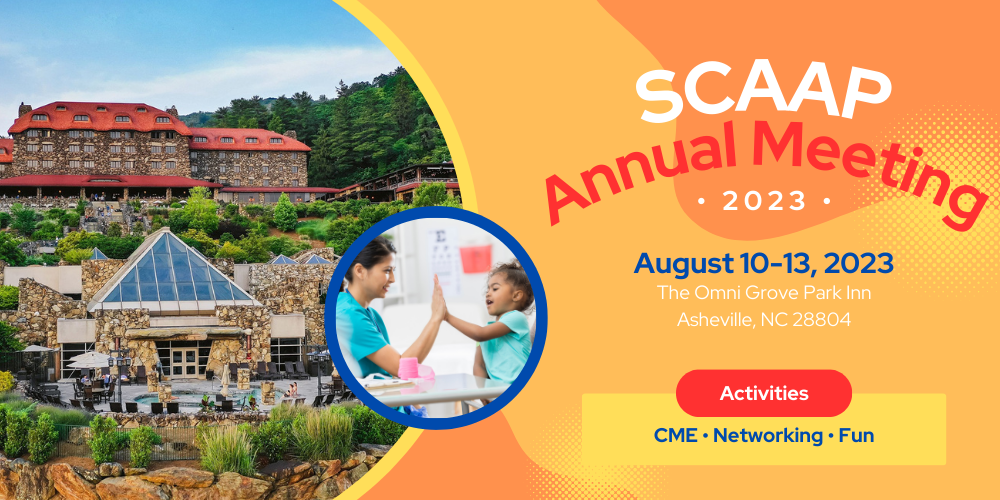 SCAAP
Annual Meeting
• 2023 •

August 10-13, 2023
The Omni Grove Park Inn
Asheville, NC 28804

Activities
CME • Networking • Fun